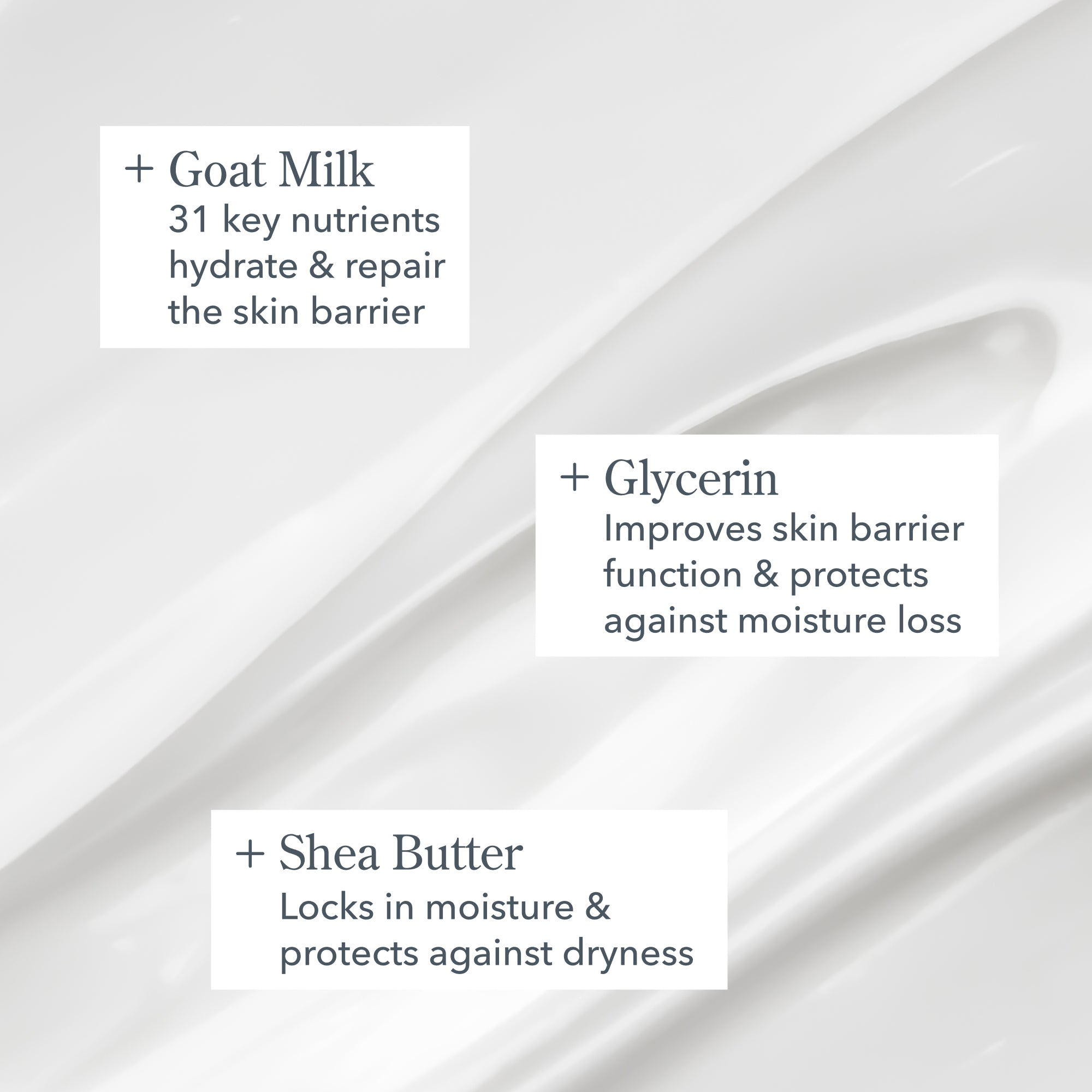 + Goat Milk
31 key nutrients hydrate & repair the skin barrier

+ Glycerin
Improves skin barrier function & protects against moisture loss

+ Shea Butter
Locks in moisture & protects against dryness